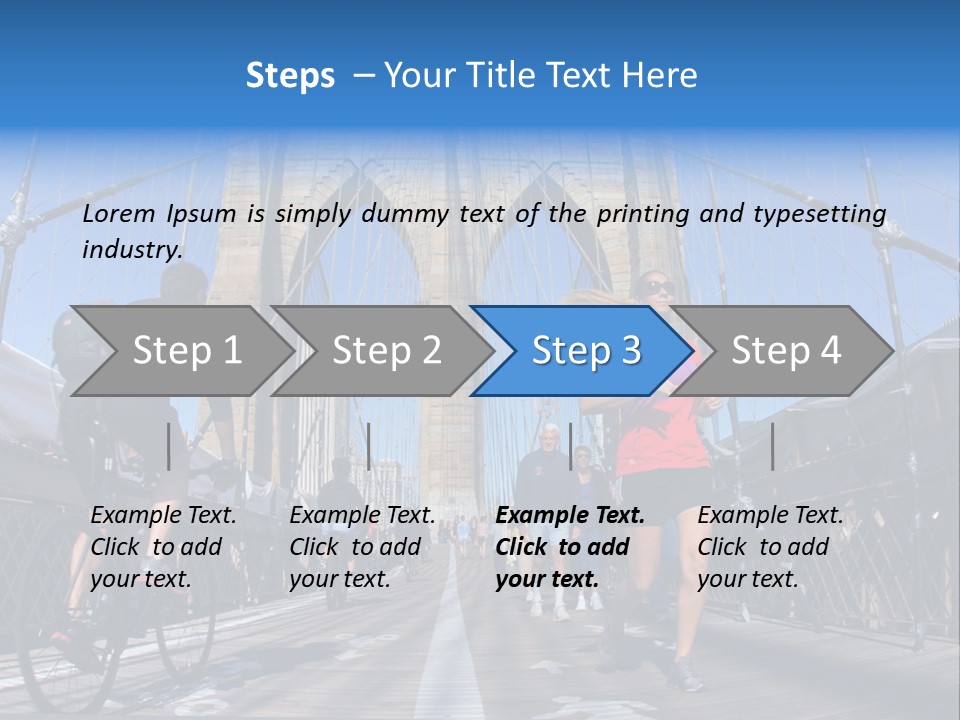 Steps – Your Title Text Here

Lorem Ipsum is simply dummy text of the printing and typesetting industry.

Step 1

Step 2

Step 3

Step 4

Example Text. Click to add your text.

Example Text. Click to add your text.

Example Text. Click to add your text.

Example Text. Click to add your text.